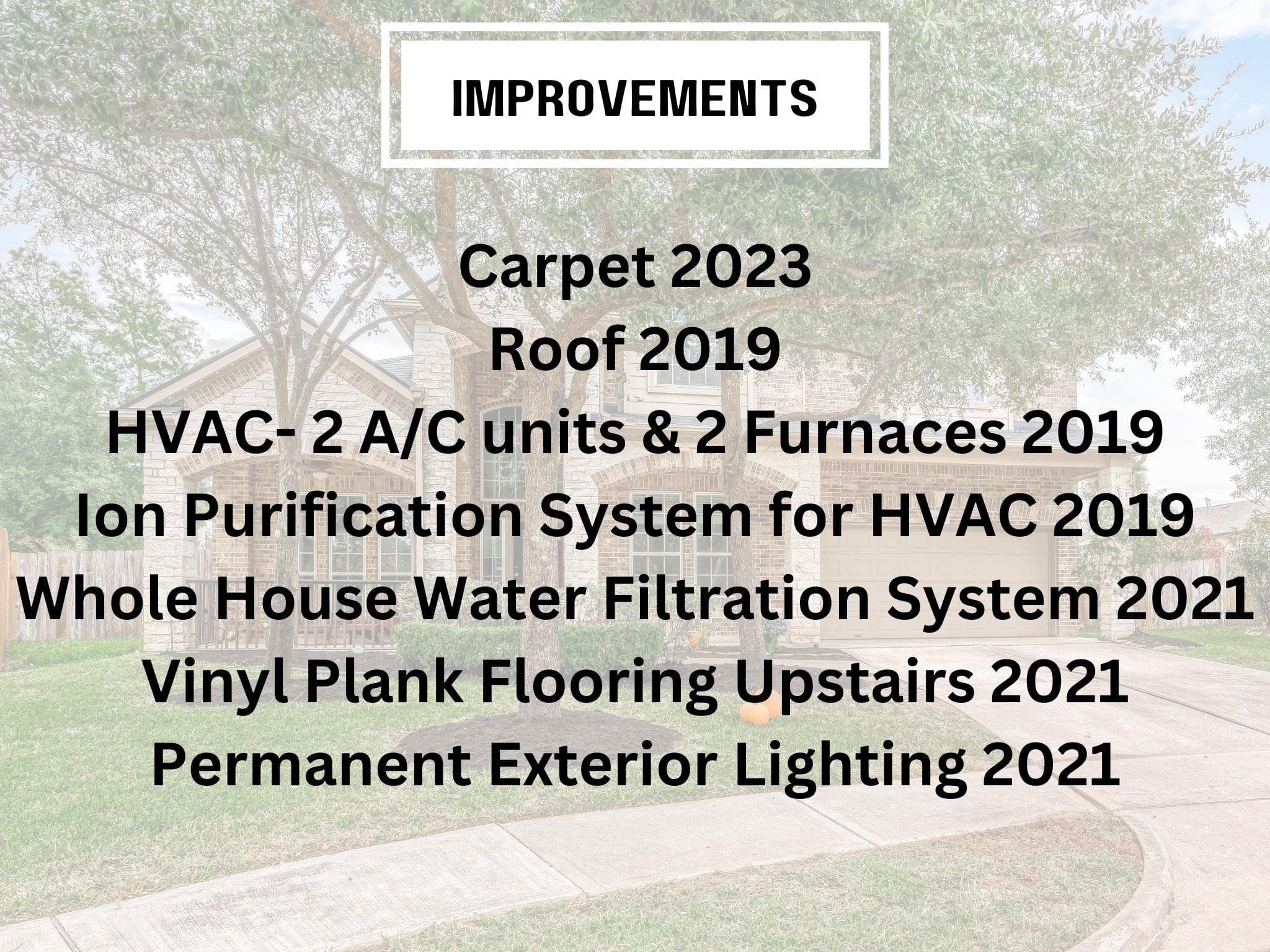 IMPROVEMENTS

Carpet 2023
Roof 2019
HVAC- 2 A/C units & 2 Furnaces 2019
Ion Purification System for HVAC 2019
Whole House Water Filtration System 2021
Vinyl Plank Flooring Upstairs 2021
Permanent Exterior Lighting 2021